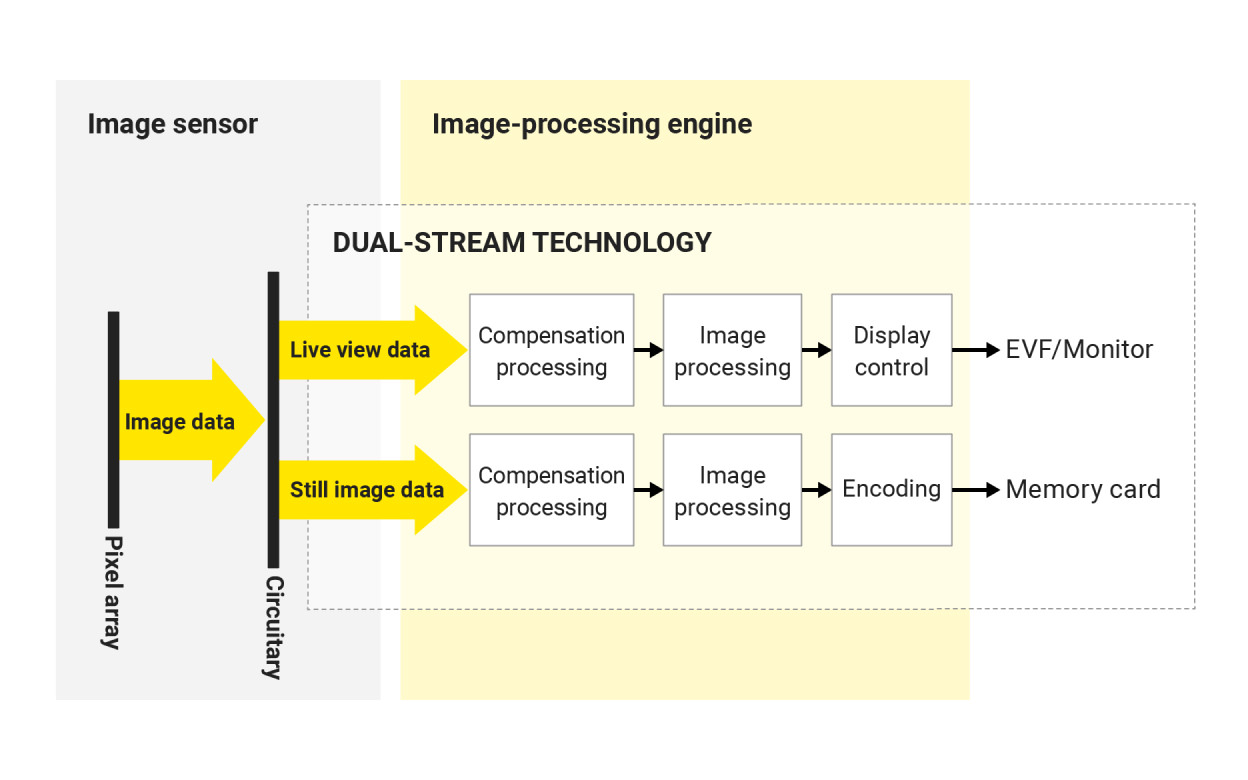 Image sensor

Image-processing engine

DUAL-STREAM TECHNOLOGY

Pixel array

Image data

Circuitary

Live view data

Compensation processing

Image processing

Display control

EVF/Monitor

Still image data

Compensation processing

Image processing

Encoding

Memory card